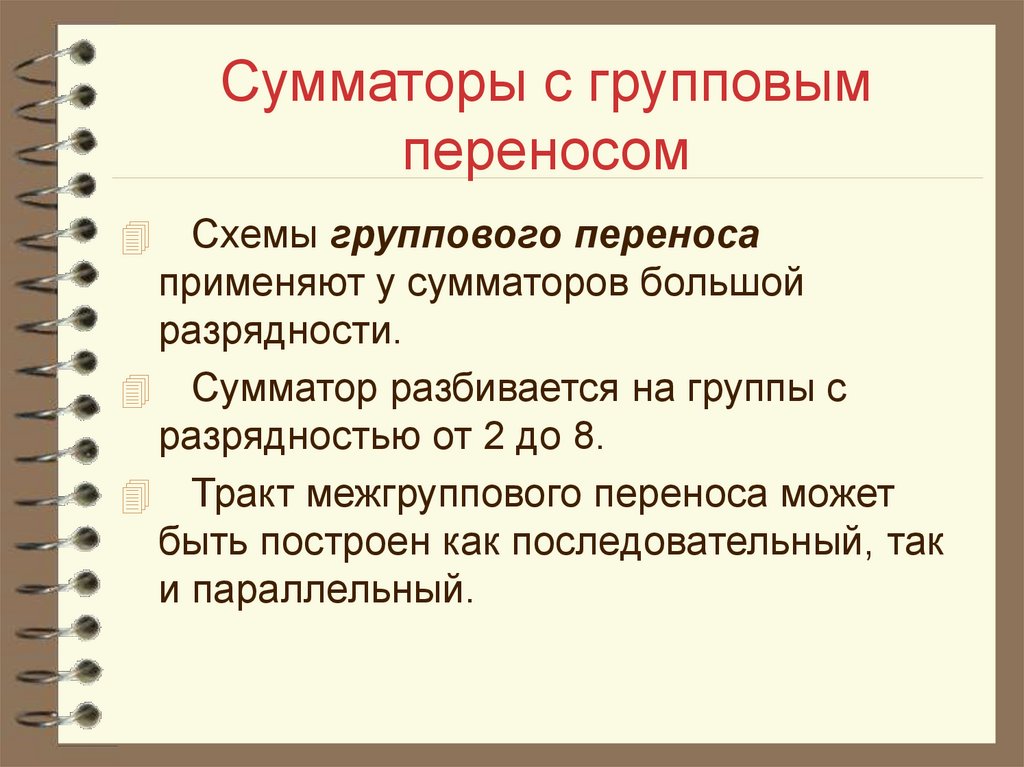 Сумматоры с групповым переносом

Схемы группового переноса применяют у сумматоров большой разрядности.

Сумматор разбивается на группы с разрядностью от 2 до 8.

Тракт межгруппового переноса может быть построен как последовательный, так и параллельный.